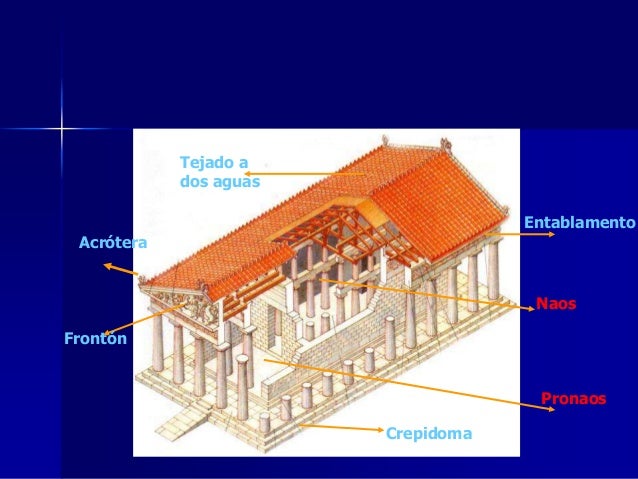 Tejado a dos aguas

Entablamento

Acrótera

Naos

Frontón

Pronaos

Crepidoma